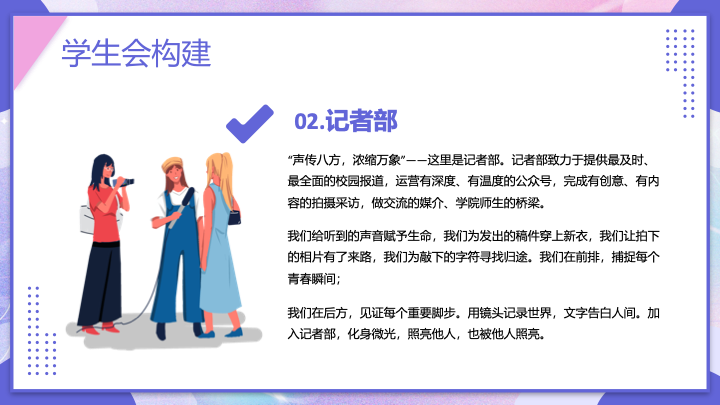 学生会构建

02.记者部

“声传八方，浓缩万象”——这里是记者部。记者部致力于提供最及时、最全面的校园报道，运营有深度、有温度的公众号，完成有创意、有内容的拍摄采访，做交流的媒介、学院师生的桥梁。

我们给听到的声音赋予生命，我们为发出的稿件穿上新衣，我们让拍下的相片有了来路，我们为敲下的字符寻找归途。我们在前排，捕捉每个青春瞬间；

我们在后方，见证每个重要脚步。用镜头记录世界，文字告白人间。加入记者部，化身微光，照亮他人，也被他人照亮。